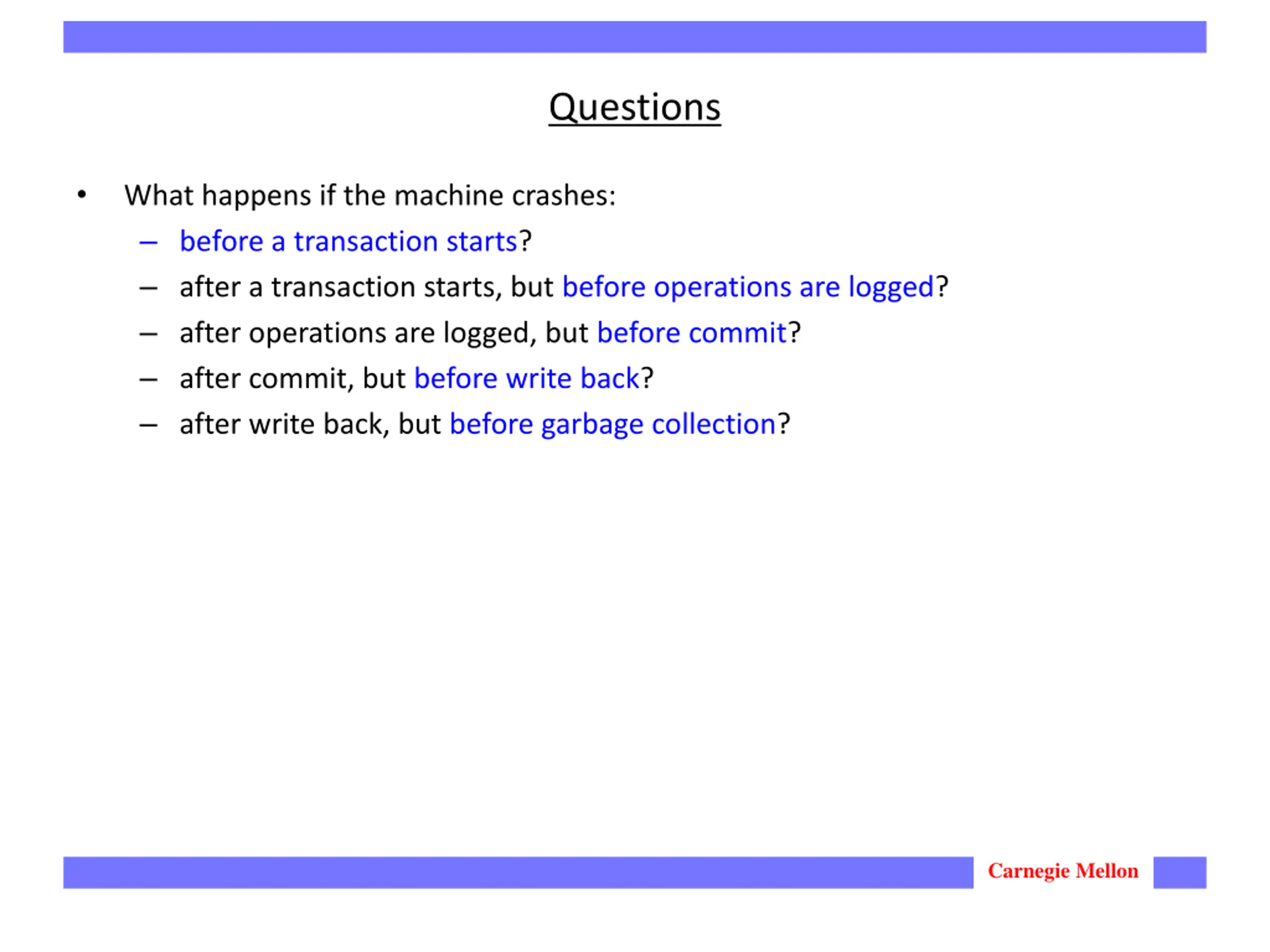 Questions

• What happens if the machine crashes:
  – before a transaction starts?
  – after a transaction starts, but before operations are logged?
  – after operations are logged, but before commit?
  – after commit, but before write back?
  – after write back, but before garbage collection?

Carnegie Mellon